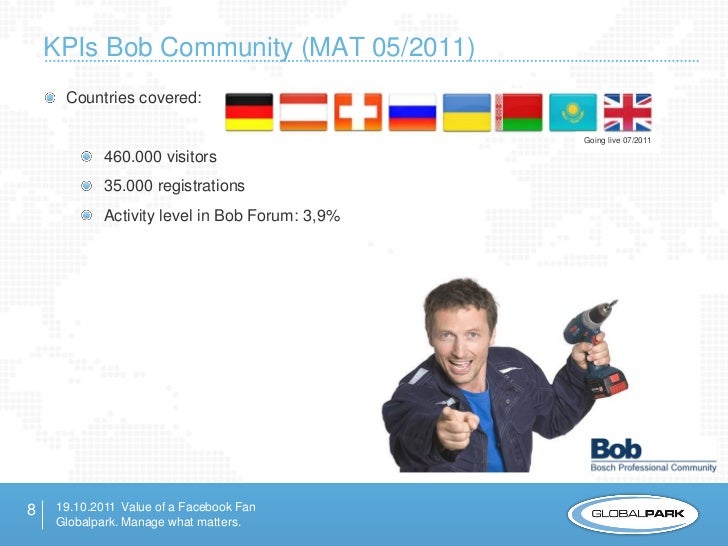 KPIs Bob Community (MAT 05/2011)

Countries covered:

Going live 07/2011

460.000 visitors

35.000 registrations

Activity level in Bob Forum: 3,9%

Bob
Bosch Professional Community

8 19.10.2011 Value of a Facebook Fan
Globalpark. Manage what matters.

GLOBALPARK